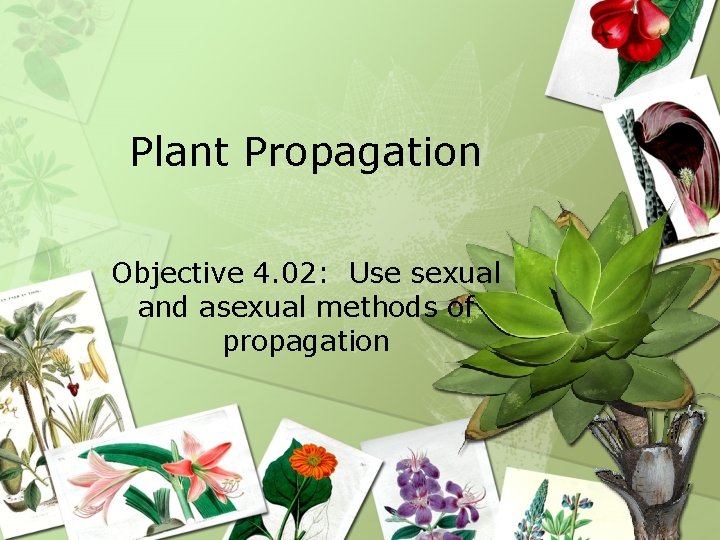 Plant Propagation

Objective 4.02: Use sexual and asexual methods of propagation